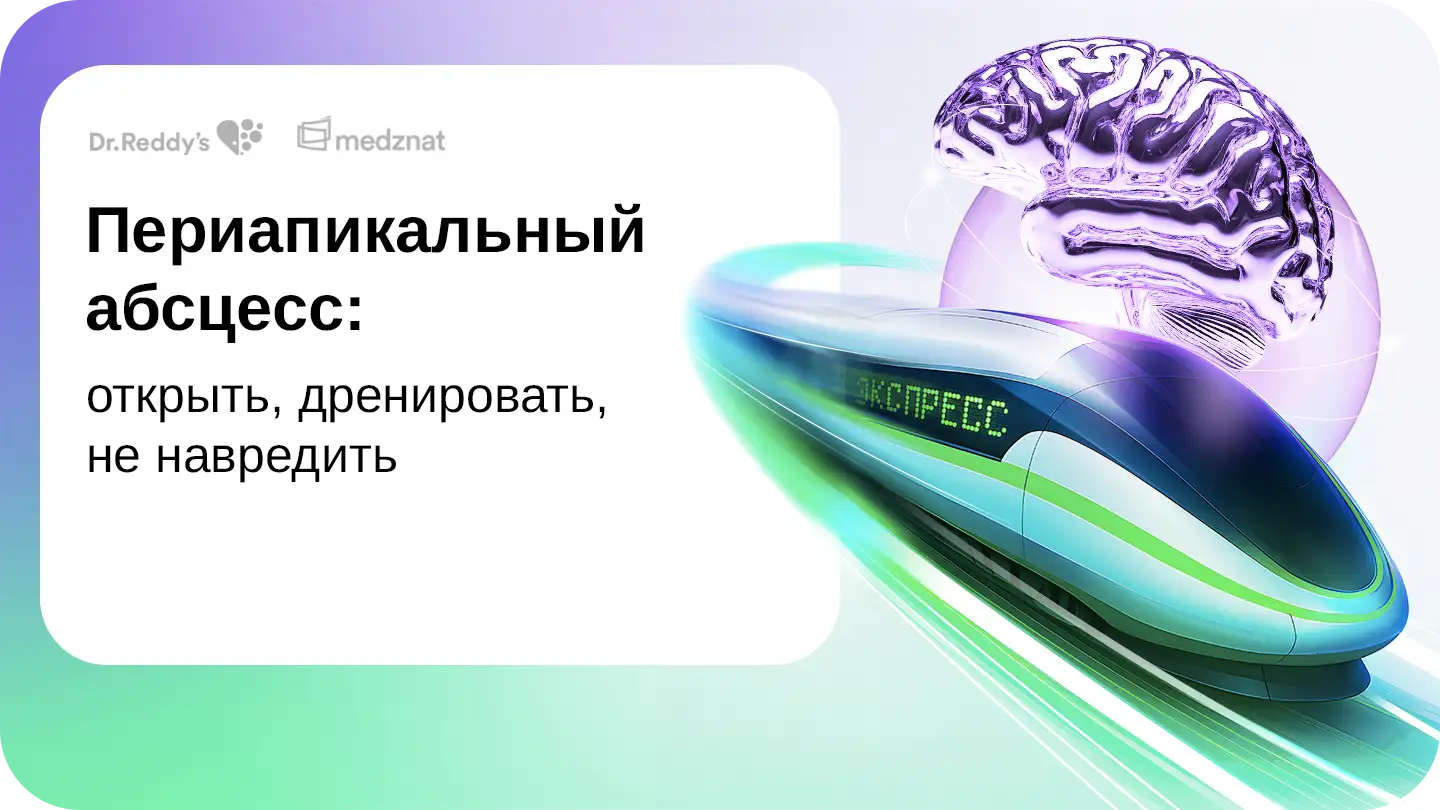 Dr.Reddy's medznat

Периапикальный абсцесс:

открыть, дренировать, не навредить

ЭКСПРЕСС